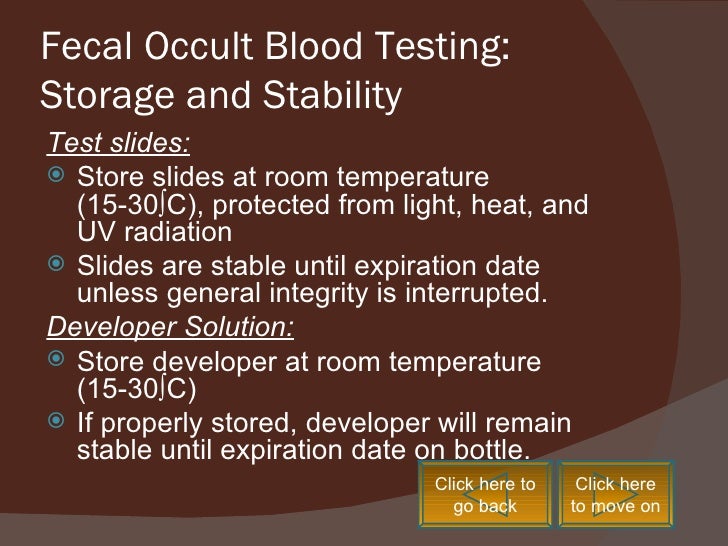 Fecal Occult Blood Testing: Storage and Stability

Test slides:

Store slides at room temperature (15-30∫C), protected from light, heat, and UV radiation

Slides are stable until expiration date unless general integrity is interrupted.

Developer Solution:

Store developer at room temperature (15-30∫C)

If properly stored, developer will remain stable until expiration date on bottle.

Click here to go back

Click here to move on